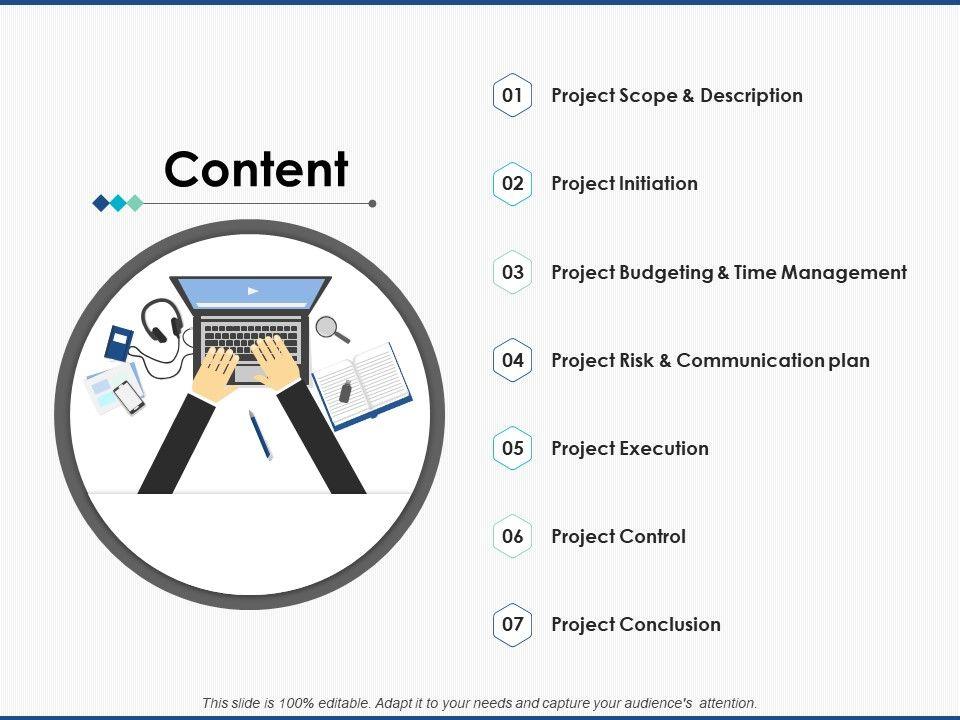 Content

01 Project Scope & Description

02 Project Initiation

03 Project Budgeting & Time Management

04 Project Risk & Communication plan

05 Project Execution

06 Project Control

07 Project Conclusion

This slide is 100% editable. Adapt it to your needs and capture your audience's attention.